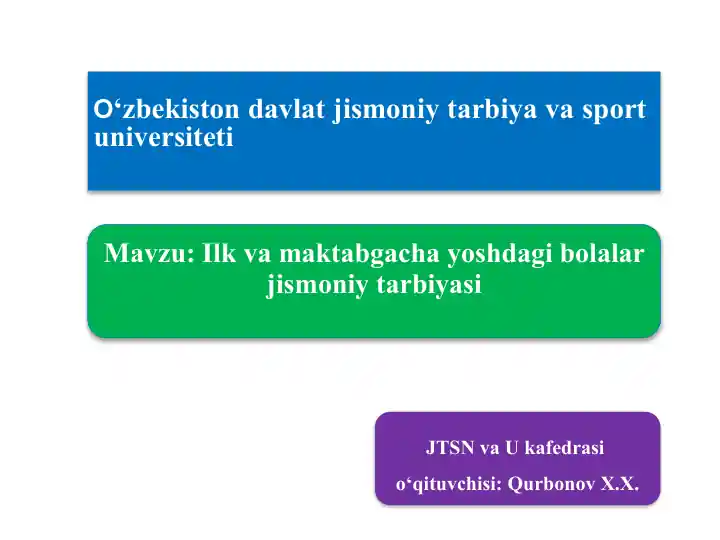 O‘zbekiston davlat jismoniy tarbiya va sport universiteti

Mavzu: Ilk va maktabgacha yoshdagi bolalar jismoniy tarbiyasi

JTSN va U kafedrasi

o‘qituvchisi: Qurbonov X.X.